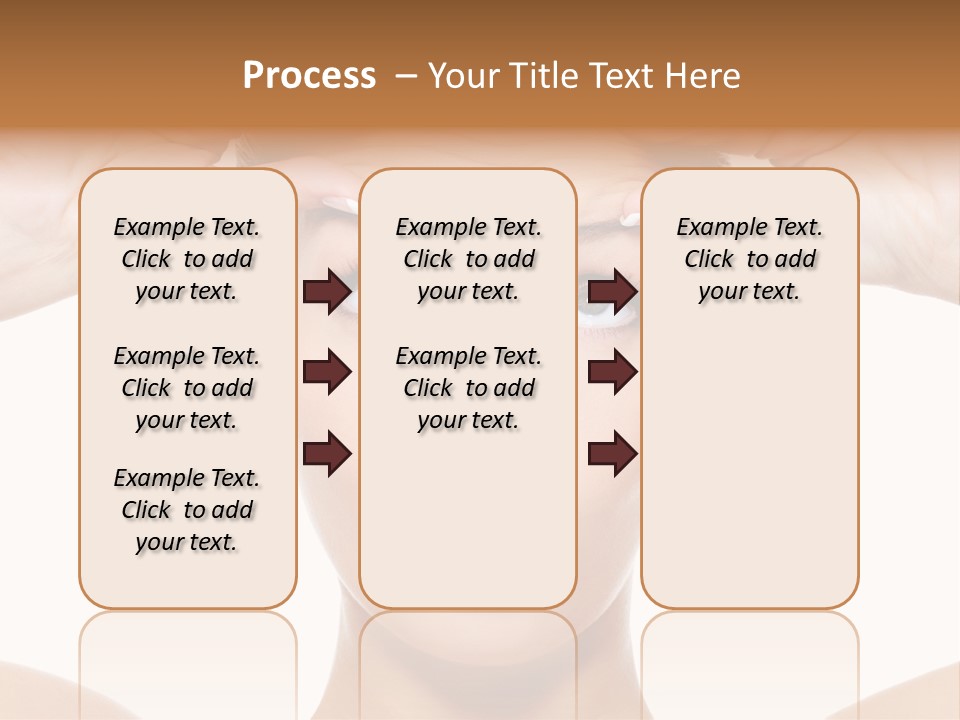 Process – Your Title Text Here

Example Text. Click to add your text.

Example Text. Click to add your text.

Example Text. Click to add your text.

Example Text. Click to add your text.

Example Text. Click to add your text.

Example Text. Click to add your text.